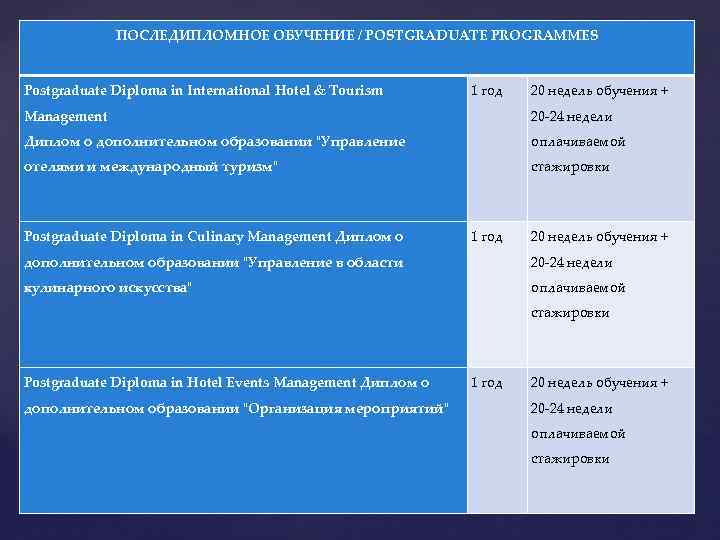 | ПОСЛЕДИПЛОМНОЕ ОБУЧЕНИЕ / POSTGRADUATE PROGRAMMES | | |
|---|---|---|
| Postgraduate Diploma in International Hotel & Tourism Management Диплом о дополнительном образовании "Управление отелями и международный туризм" | 1 год | 20 недель обучения + 20-24 недели оплачиваемой стажировки |
| Postgraduate Diploma in Culinary Management Диплом о дополнительном образовании "Управление в области кулинарного искусства" | 1 год | 20 недель обучения + 20-24 недели оплачиваемой стажировки |
| Postgraduate Diploma in Hotel Events Management Диплом о дополнительном образовании "Организация мероприятий" | 1 год | 20 недель обучения + 20-24 недели оплачиваемой стажировки |